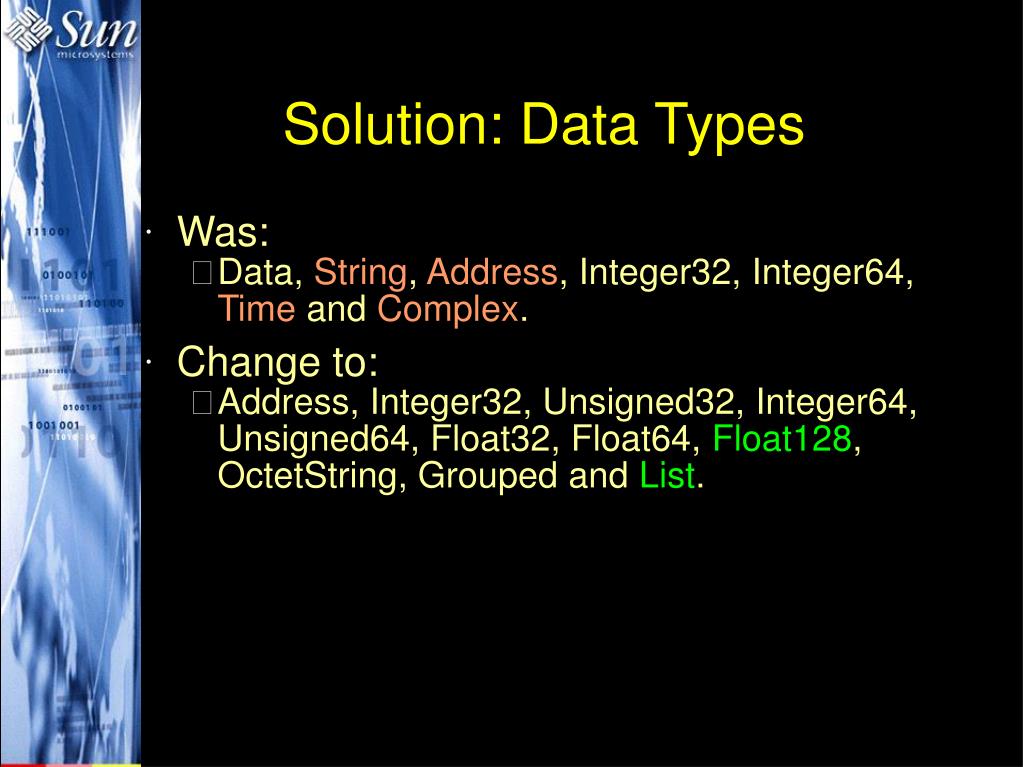 Sun microsystems

Solution: Data Types

· Was:
 Data, String, Address, Integer32, Integer64, Time and Complex.

· Change to:
 Address, Integer32, Unsigned32, Integer64, Unsigned64, Float32, Float64, Float128, OctetString, Grouped and List.